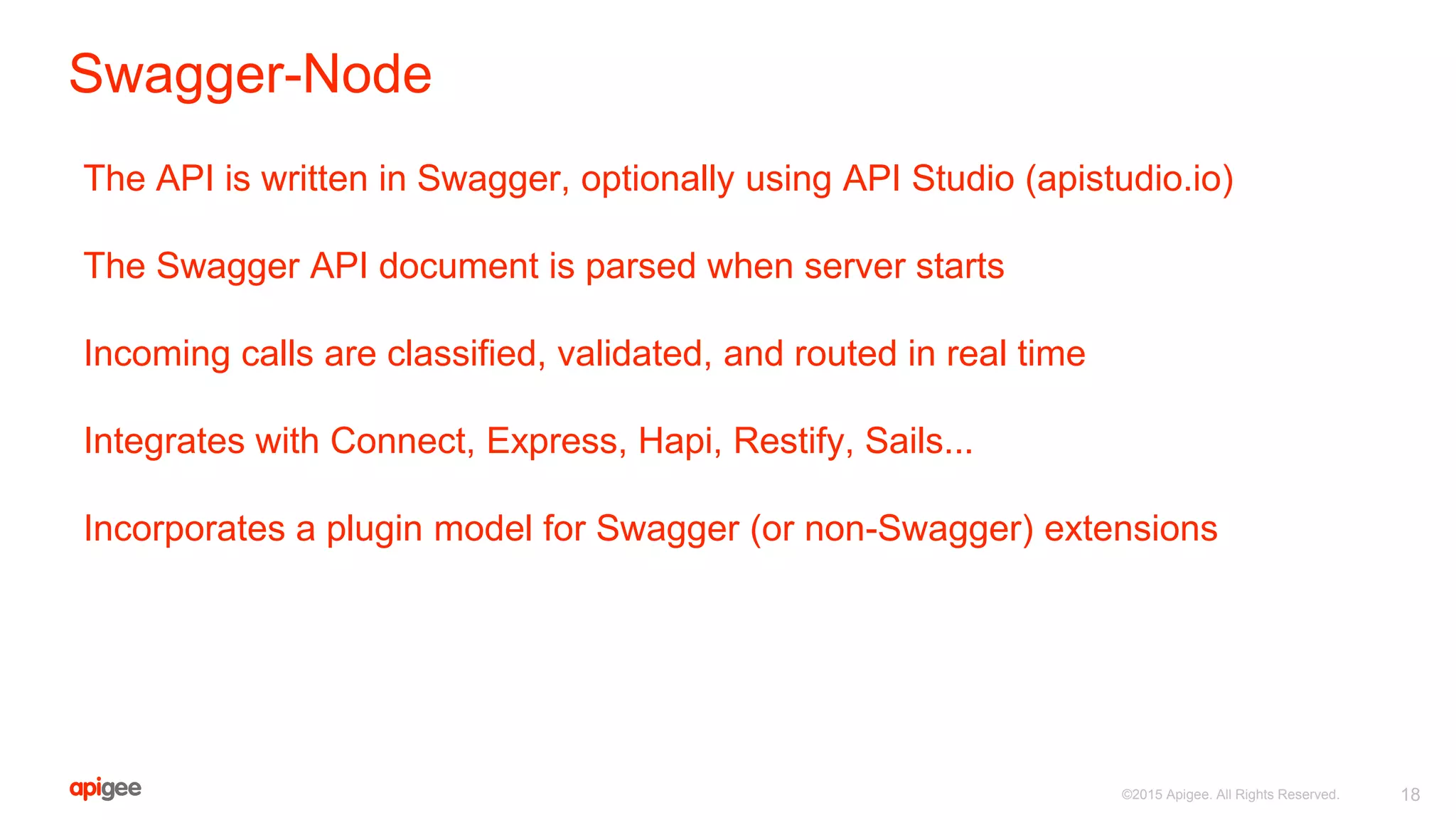 Swagger-Node

The API is written in Swagger, optionally using API Studio (apistudio.io)

The Swagger API document is parsed when server starts

Incoming calls are classified, validated, and routed in real time

Integrates with Connect, Express, Hapi, Restify, Sails...

Incorporates a plugin model for Swagger (or non-Swagger) extensions

apigee

©2015 Apigee. All Rights Reserved.

18